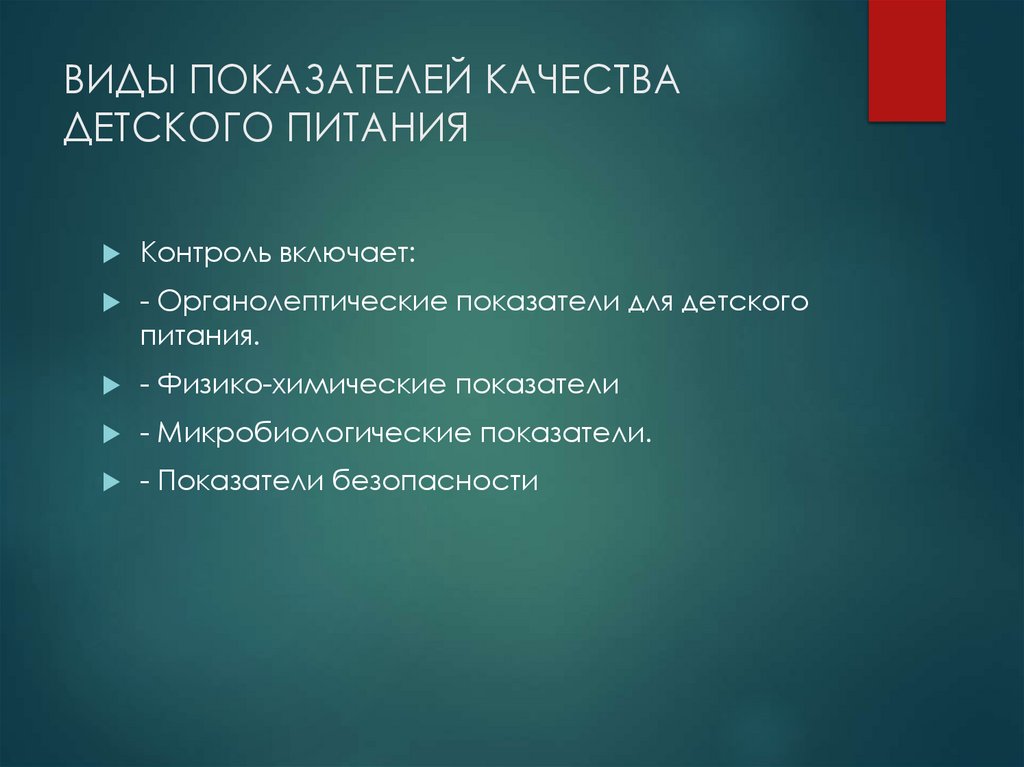 ВИДЫ ПОКАЗАТЕЛЕЙ КАЧЕСТВА ДЕТСКОГО ПИТАНИЯ

Контроль включает:

- Органолептические показатели для детского питания.

- Физико-химические показатели

- Микробиологические показатели.

- Показатели безопасности